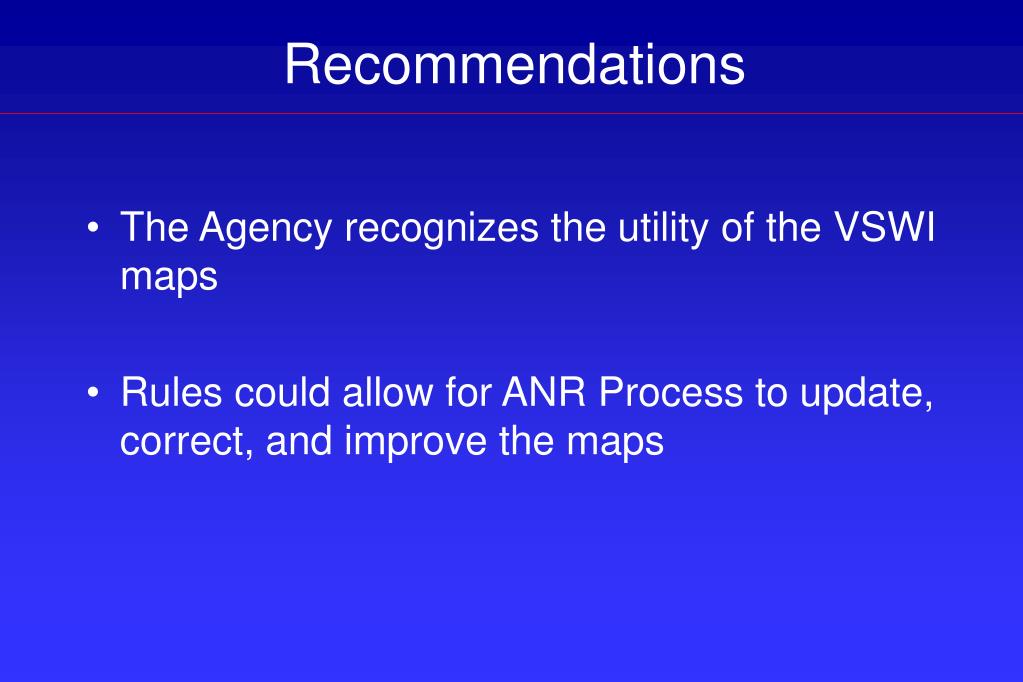 Recommendations

• The Agency recognizes the utility of the VSWI maps

• Rules could allow for ANR Process to update, correct, and improve the maps